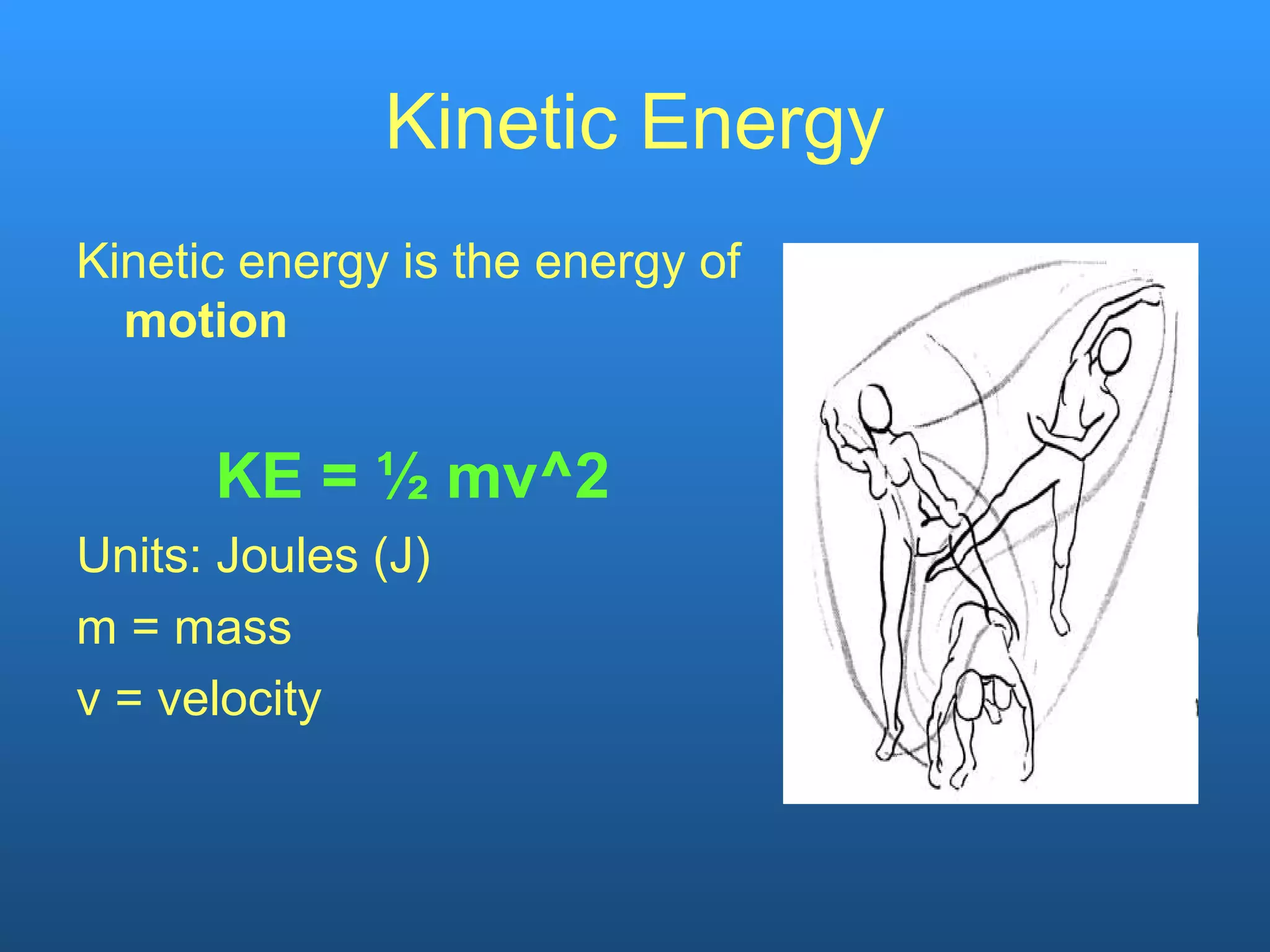 Kinetic Energy

Kinetic energy is the energy of motion

KE = ½ mv^2

Units: Joules (J)

m = mass

v = velocity